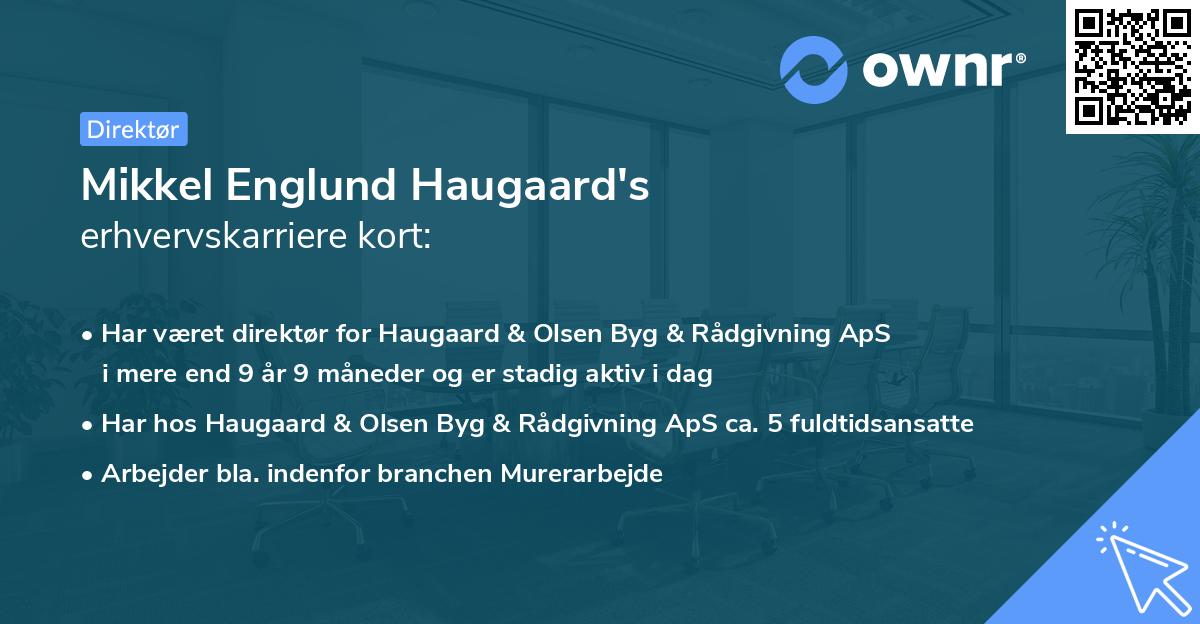 ownr®

Direktør

Mikkel Englund Haugaard's
erhvervskarriere kort:

• Har været direktør for Haugaard & Olsen Byg & Rådgivning ApS i mere end 9 år 9 måneder og er stadig aktiv i dag
• Har hos Haugaard & Olsen Byg & Rådgivning ApS ca. 5 fuldtidsansatte
• Arbejder bla. indenfor branchen Murerarbejde